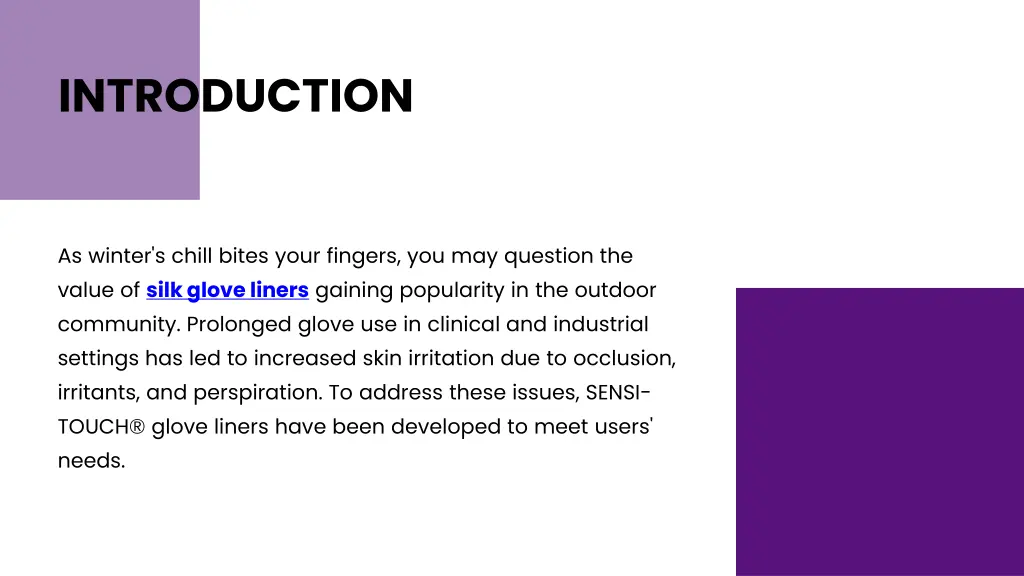 INTRODUCTION

As winter's chill bites your fingers, you may question the value of silk glove liners gaining popularity in the outdoor community. Prolonged glove use in clinical and industrial settings has led to increased skin irritation due to occlusion, irritants, and perspiration. To address these issues, SENSI-TOUCH® glove liners have been developed to meet users' needs.